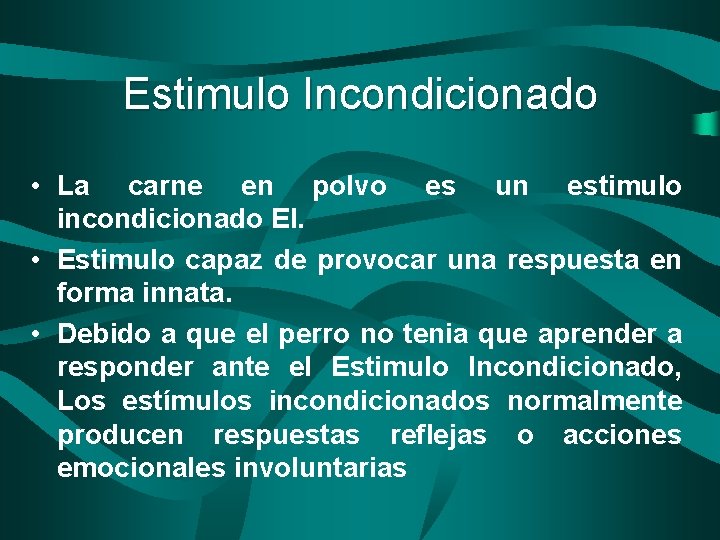 Estimulo Incondicionado

• La carne en polvo es un estimulo incondicionado EI.

• Estimulo capaz de provocar una respuesta en forma innata.

• Debido a que el perro no tenia que aprender a responder ante el Estimulo Incondicionado, Los estímulos incondicionados normalmente producen respuestas reflejas o acciones emocionales involuntarias